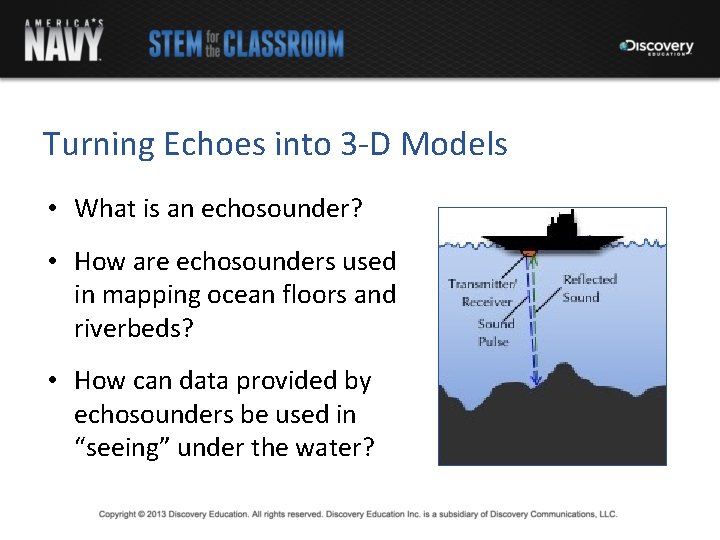 AMERICA'S NAVY

STEM for the CLASSROOM

Discovery EDUCATION

Turning Echoes into 3-D Models

• What is an echosounder?

• How are echosounders used in mapping ocean floors and riverbeds?

• How can data provided by echosounders be used in "seeing" under the water?

Transmitter/ Receiver

Sound Pulse

Reflected Sound

Copyright © 2013 Discovery Education. All rights reserved. Discovery Education Inc. is a subsidiary of Discovery Communications, LLC.